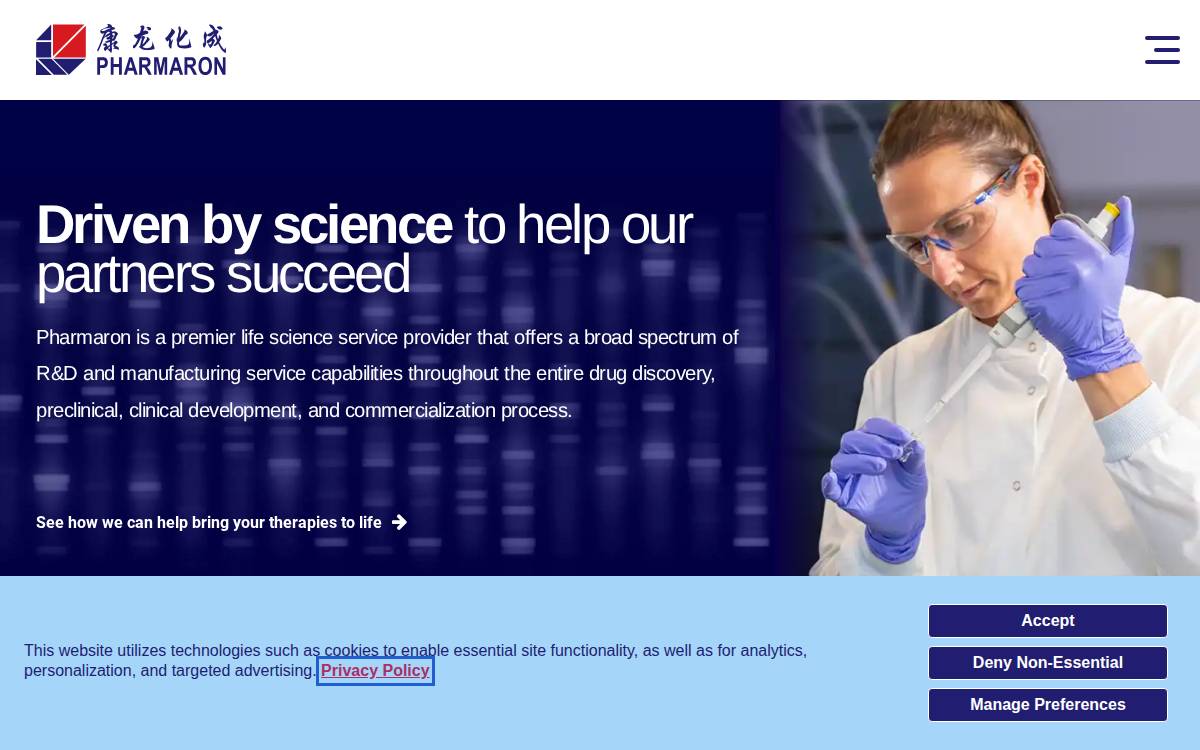 康龙化成
PHARMARON

Driven by science to help our partners succeed

Pharmaron is a premier life science service provider that offers a broad spectrum of R&D and manufacturing service capabilities throughout the entire drug discovery, preclinical, clinical development, and commercialization process.

See how we can help bring your therapies to life

This website utilizes technologies such as cookies to enable essential site functionality, as well as for analytics, personalization, and targeted advertising. Privacy Policy

Accept

Deny Non-Essential

Manage Preferences